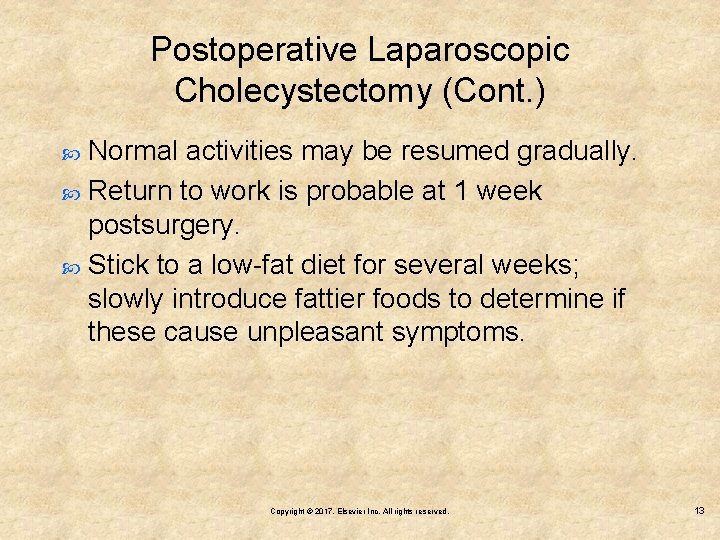 Postoperative Laparoscopic Cholecystectomy (Cont.)

Normal activities may be resumed gradually.

Return to work is probable at 1 week postsurgery.

Stick to a low-fat diet for several weeks; slowly introduce fattier foods to determine if these cause unpleasant symptoms.

Copyright © 2017, Elsevier Inc. All rights reserved.

13